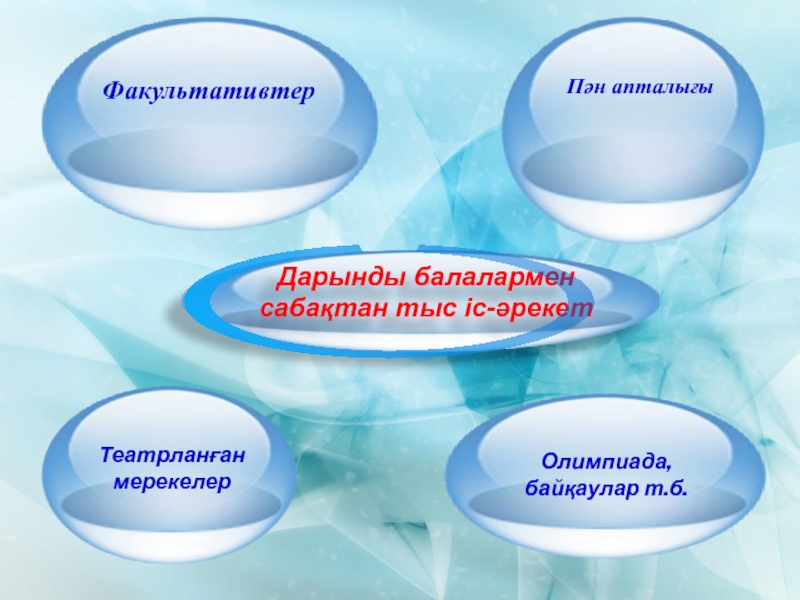 Факультативтер

Пән апталығы

Дарынды балалармен сабақтан тыс іс-әрекет

Театрланған мерекелер

Олимпиада, байқаулар т.б.